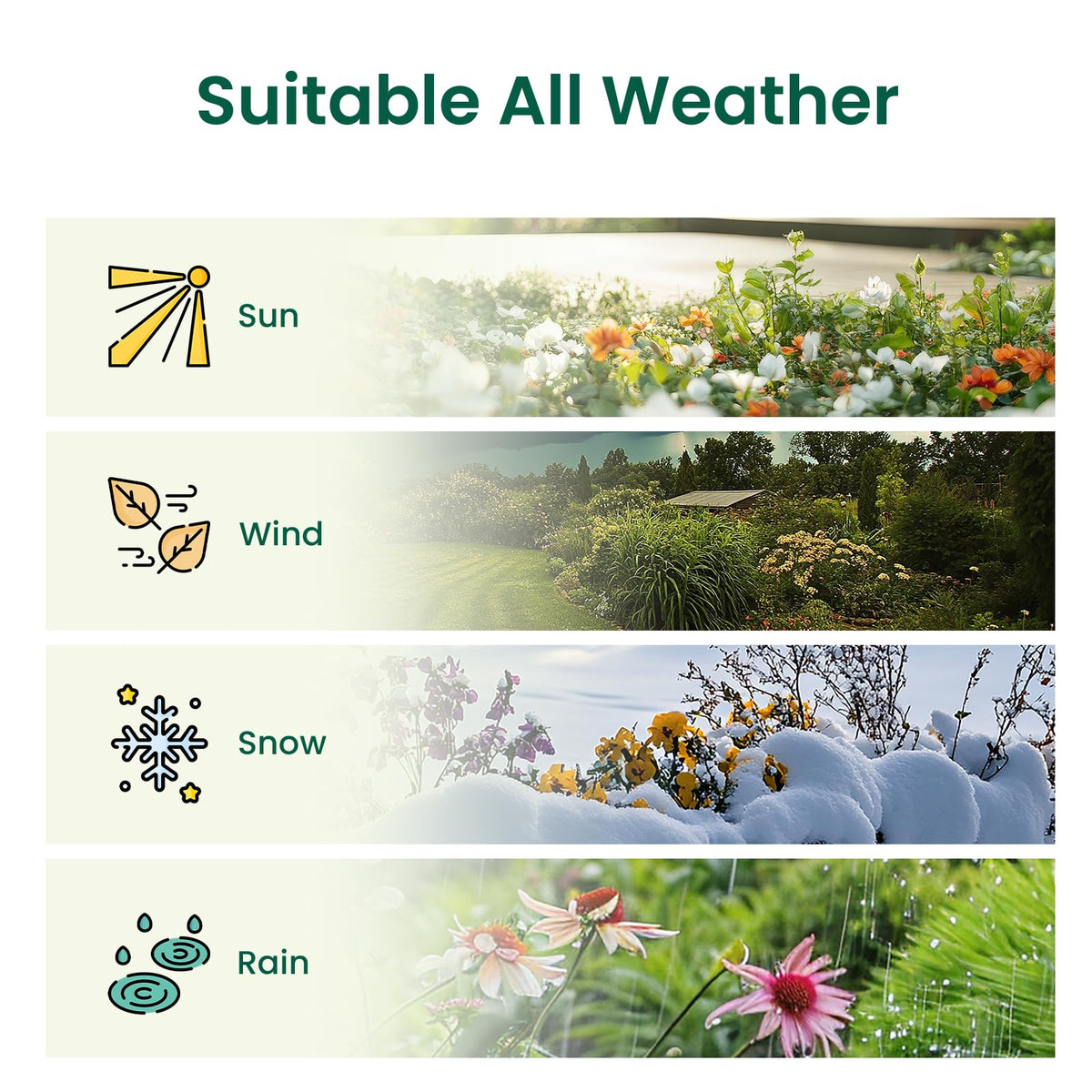 Suitable All Weather

Sun

Wind

Snow

Rain